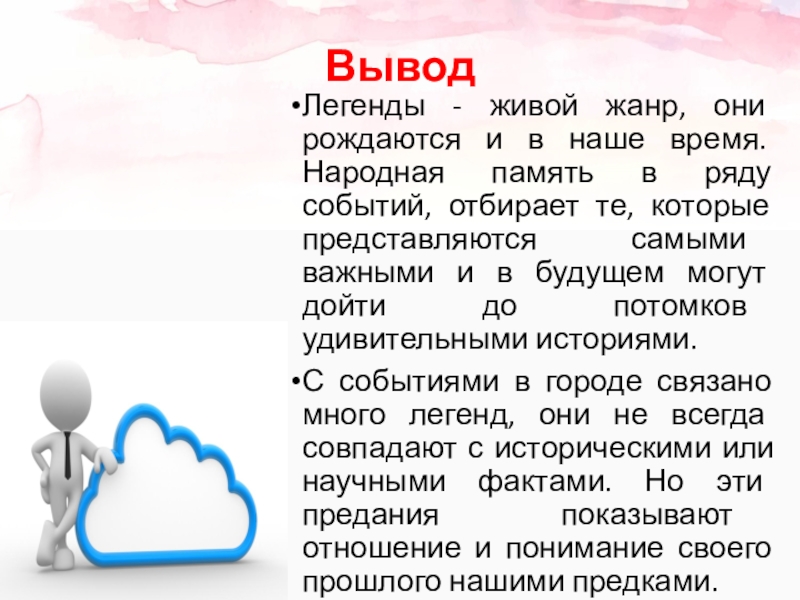 Вывод

•Легенды - живой жанр, они рождаются и в наше время. Народная память в ряду событий, отбирает те, которые представляются самыми важными и в будущем могут дойти до потомков удивительными историями.

•С событиями в городе связано много легенд, они не всегда совпадают с историческими или научными фактами. Но эти предания показывают отношение и понимание своего прошлого нашими предками.